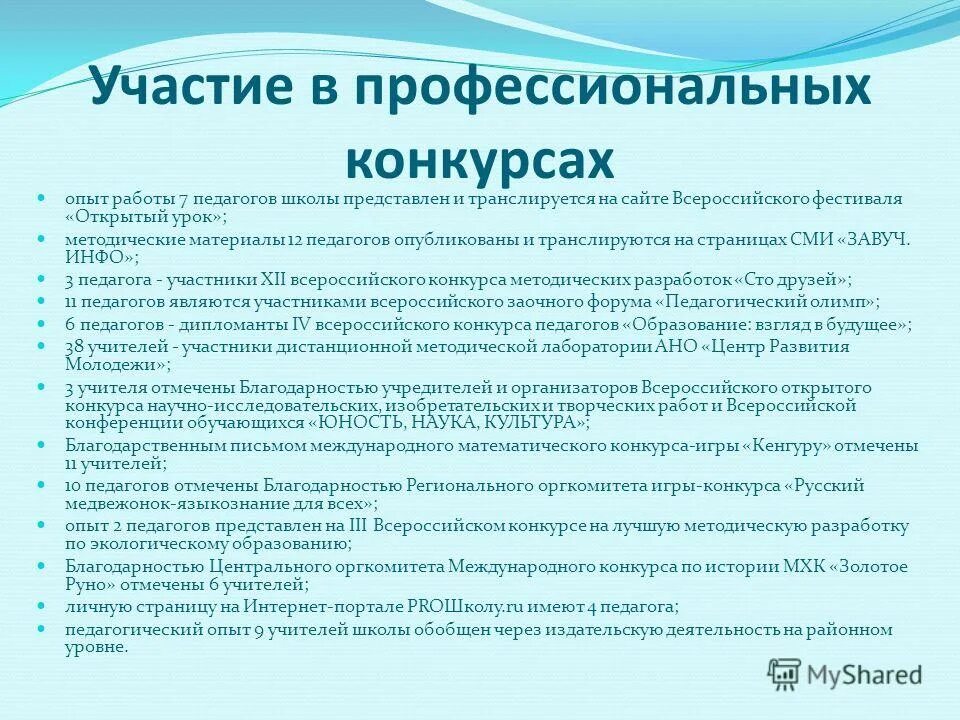 Участие в профессиональных конкурсах

- опыт работы 7 педагогов школы представлен и транслируется на сайте Всероссийского фестиваля «Открытый урок»;
- методические материалы 12 педагогов опубликованы и транслируются на страницах СМИ «ЗАВУЧ. ИНФО»;
- 3 педагога - участники XII всероссийского конкурса методических разработок «Сто друзей»;
- 11 педагогов являются участниками всероссийского заочного форума «Педагогический олимп»;
- 6 педагогов - дипломанты IV всероссийского конкурса педагогов «Образование: взгляд в будущее»;
- 38 учителей - участники дистанционной методической лаборатории АНО «Центр Развития Молодежи»;
- 3 учителя отмечены Благодарностью учредителей и организаторов Всероссийского открытого конкурса научно-исследовательских, изобретательских и творческих работ и Всероссийской конференции обучающихся «ЮНОСТЬ, НАУКА, КУЛЬТУРА»;
- Благодарственным письмом международного математического конкурса-игры «Кенгуру» отмечены 11 учителей;
- 10 педагогов отмечены Благодарностью Регионального оргкомитета игры-конкурса «Русский медвежонок-языкознание для всех»;
- опыт 2 педагогов представлен на III Всероссийском конкурсе на лучшую методическую разработку по экологическому образованию;
- Благодарностью Центрального оргкомитета Международного конкурса по истории МХК «Золотое Руно» отмечены 6 учителей;
- личную страницу на Интернет-портале PROШколу.ru имеют 4 педагога;
- педагогический опыт 9 учителей школы обобщен через издательскую деятельность на районном уровне.

MyShared